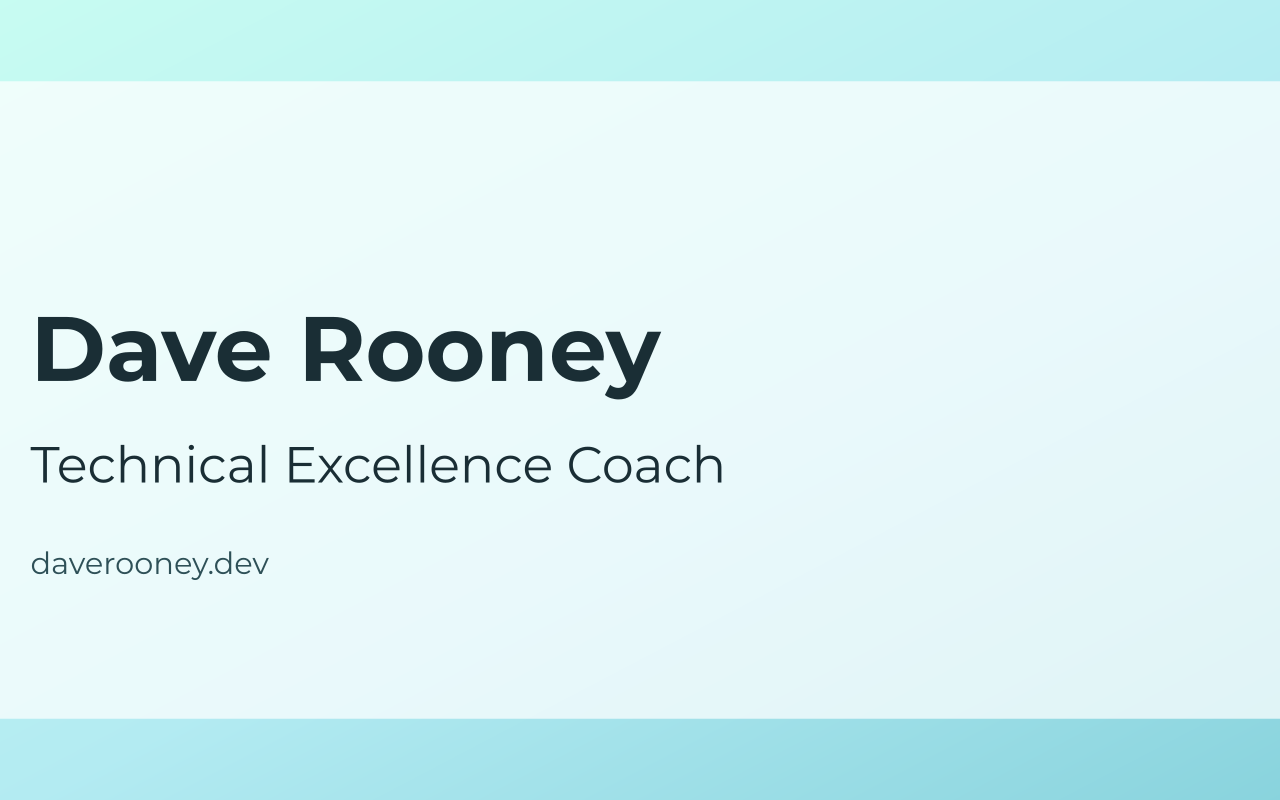 Dave Rooney

Technical Excellence Coach

daverooney.dev